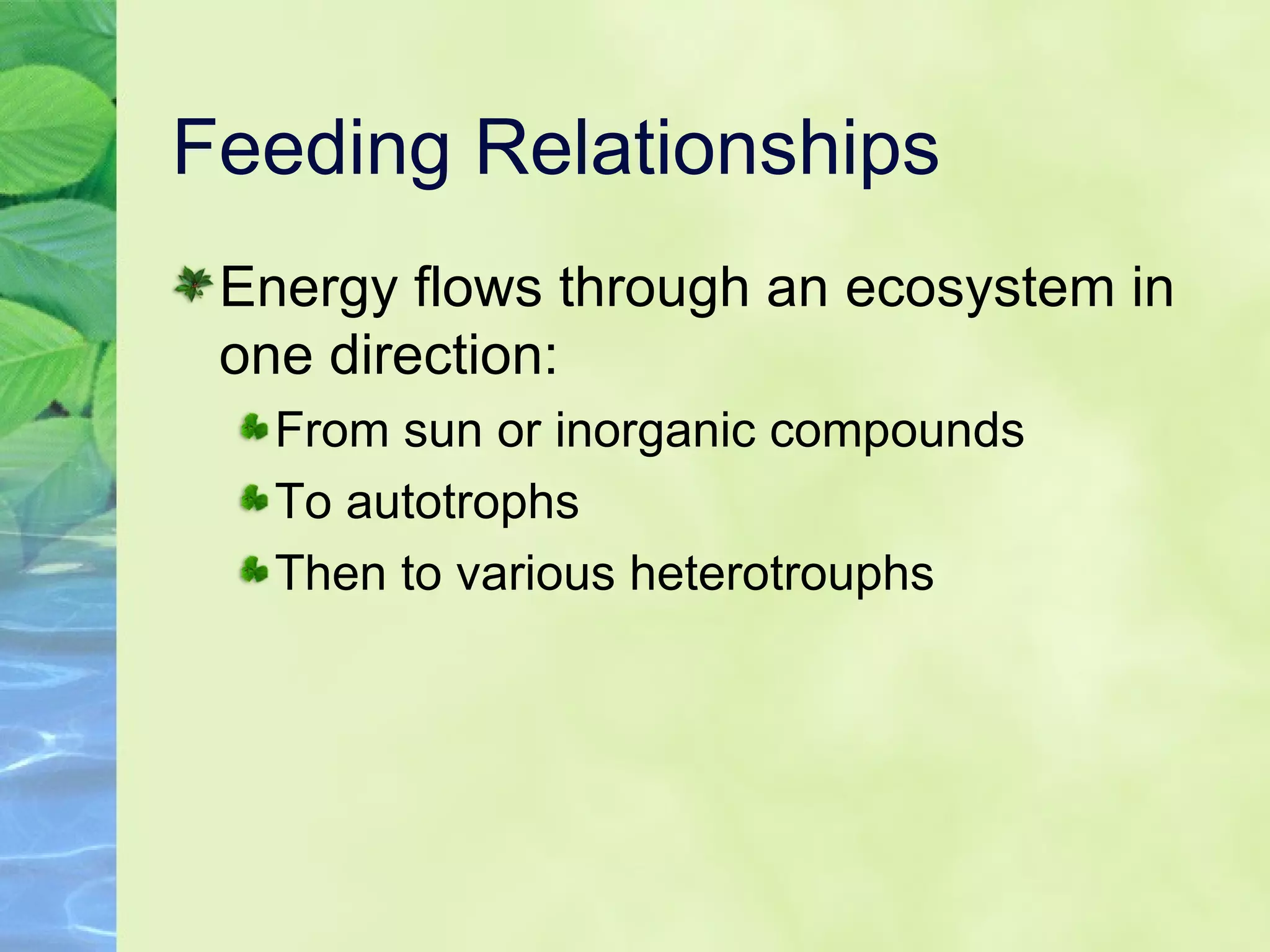 Feeding Relationships

Energy flows through an ecosystem in one direction:

From sun or inorganic compounds

To autotrophs

Then to various heterotrouphs